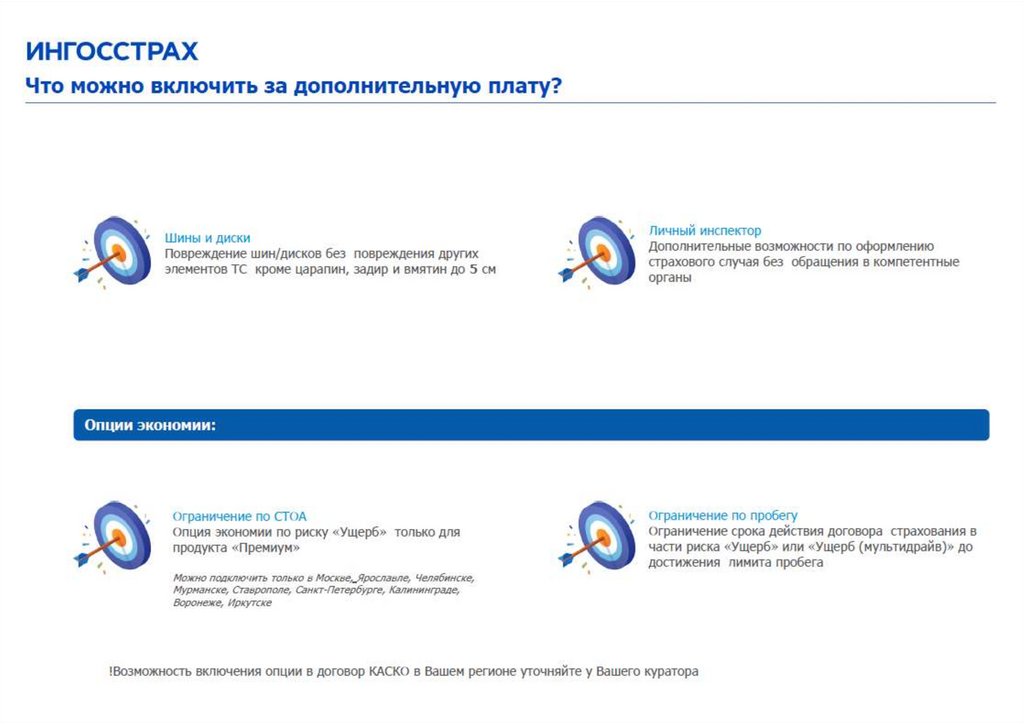 ИНГОССТРАХ
Что можно включить за дополнительную плату?

Шины и диски
Повреждение шин/дисков без повреждения других элементов ТС кроме царапин, задир и вмятин до 5 см

Личный инспектор
Дополнительные возможности по оформлению страхового случая без обращения в компетентные органы

Опции экономии:

Ограничение по СТОА
Опция экономии по риску «Ущерб» только для продукта «Премиум»

Можно подключить только в Москве, Ярославле, Челябинске, Мурманске, Ставрополе, Санкт-Петербурге, Калининграде, Воронеже, Иркутске

Ограничение по пробегу
Ограничение срока действия договора страхования в части риска «Ущерб» или «Ущерб (мультидрайв)» до достижения лимита пробега

!Возможность включения опции в договор КАСКО в Вашем регионе уточняйте у Вашего куратора